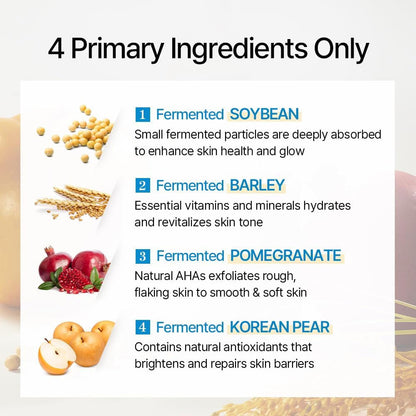 4 Primary Ingredients Only

1 Fermented SOYBEAN
Small fermented particles are deeply absorbed to enhance skin health and glow

2 Fermented BARLEY
Essential vitamins and minerals hydrates and revitalizes skin tone

3 Fermented POMEGRANATE
Natural AHAs exfoliates rough, flaking skin to smooth & soft skin

4 Fermented KOREAN PEAR
Contains natural antioxidants that brightens and repairs skin barriers